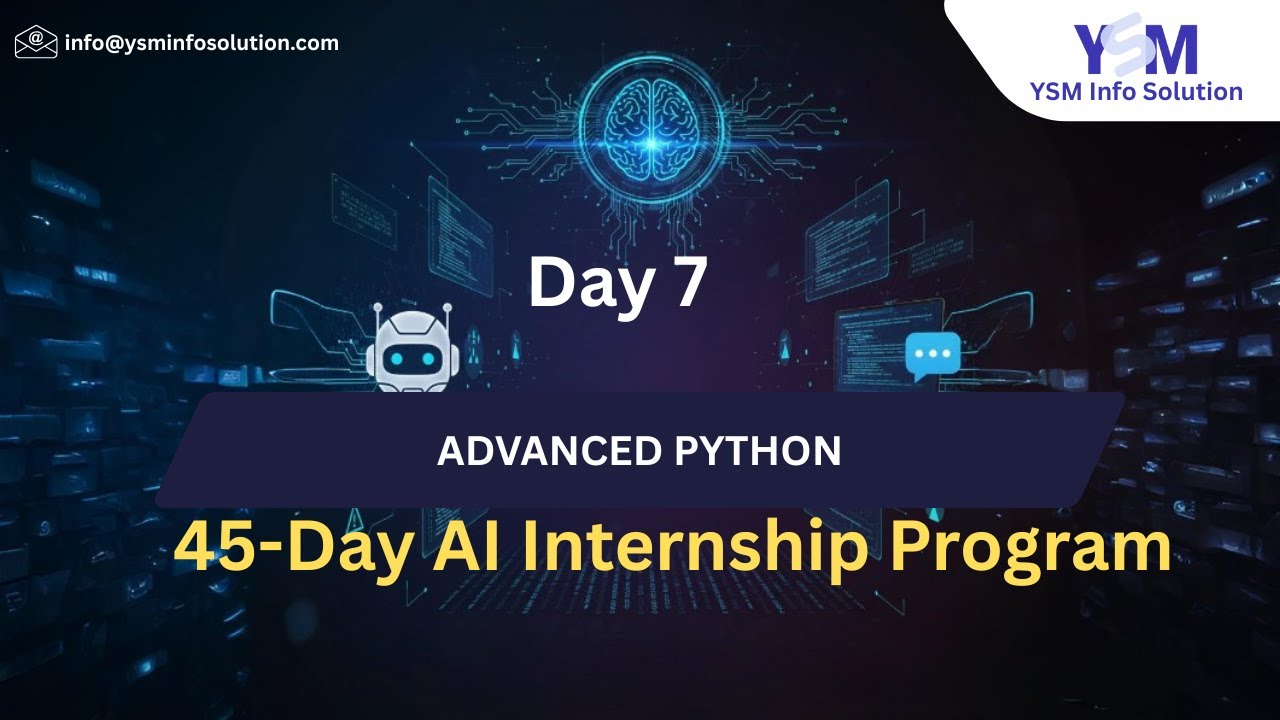 info@ysminfosolution.com

YSM
YSM Info Solution

Day 7

ADVANCED PYTHON

45-Day AI Internship Program